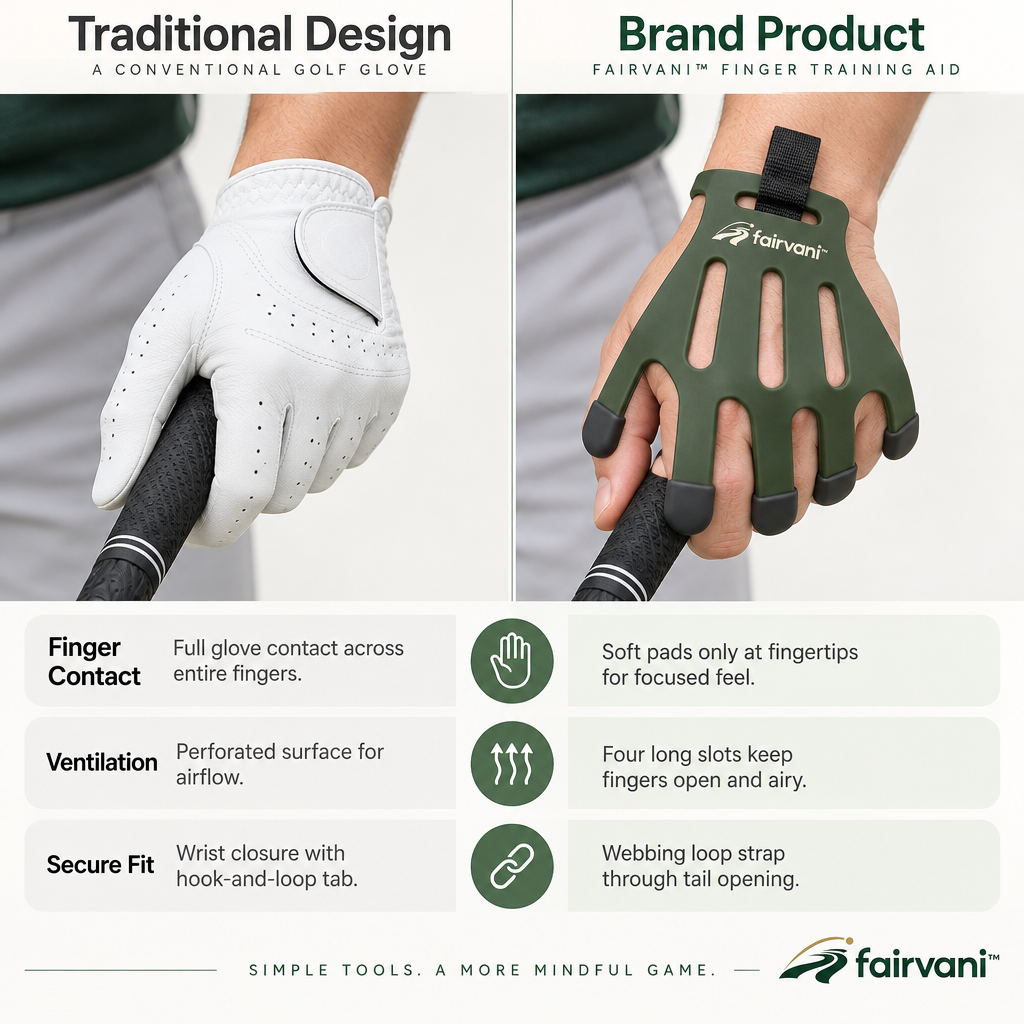 Traditional Design
A CONVENTIONAL GOLF GLOVE

Brand Product
FAIRVANI™ FINGER TRAINING AID

fairvani™

Finger Contact
Full glove contact across entire fingers.

Soft pads only at fingertips for focused feel.

Ventilation
Perforated surface for airflow.

Four long slots keep fingers open and airy.

Secure Fit
Wrist closure with hook-and-loop tab.

Webbing loop strap through tail opening.

SIMPLE TOOLS. A MORE MINDFUL GAME.

fairvani™